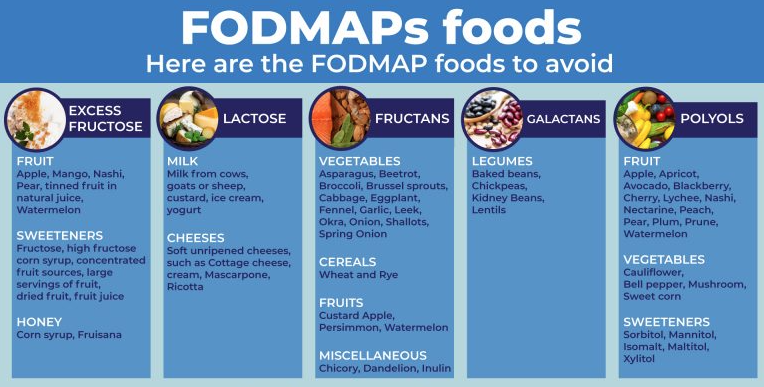 FODMAPs foods
Here are the FODMAP foods to avoid

EXCESS FRUCTOSE

FRUIT
Apple, Mango, Nashi, Pear, tinned fruit in natural juice, Watermelon

SWEETENERS
Fructose, high fructose corn syrup, concentrated fruit sources, large servings of fruit, dried fruit, fruit juice

HONEY
Corn syrup, Fruisana

LACTOSE

MILK
Milk from cows, goats or sheep, custard, ice cream, yogurt

CHEESES
Soft unripened cheeses, such as Cottage cheese, cream, Mascarpone, Ricotta

FRUCTANS

VEGETABLES
Asparagus, Beetrot, Broccoli, Brussel sprouts, Cabbage, Eggplant, Fennel, Garlic, Leek, Okra, Onion, Shallots, Spring Onion

CEREALS
Wheat and Rye

FRUITS
Custard Apple, Persimmon, Watermelon

MISCELLANEOUS
Chicory, Dandelion, Inulin

GALACTANS

LEGUMES
Baked beans, Chickpeas, Kidney Beans, Lentils

POLYOLS

FRUIT
Apple, Apricot, Avocado, Blackberry, Cherry, Lychee, Nashi, Nectarine, Peach, Pear, Plum, Prune, Watermelon

VEGETABLES
Cauliflower, Bell pepper, Mushroom, Sweet corn

SWEETENERS
Sorbitol, Mannitol, Isomalt, Maltitol, Xylitol